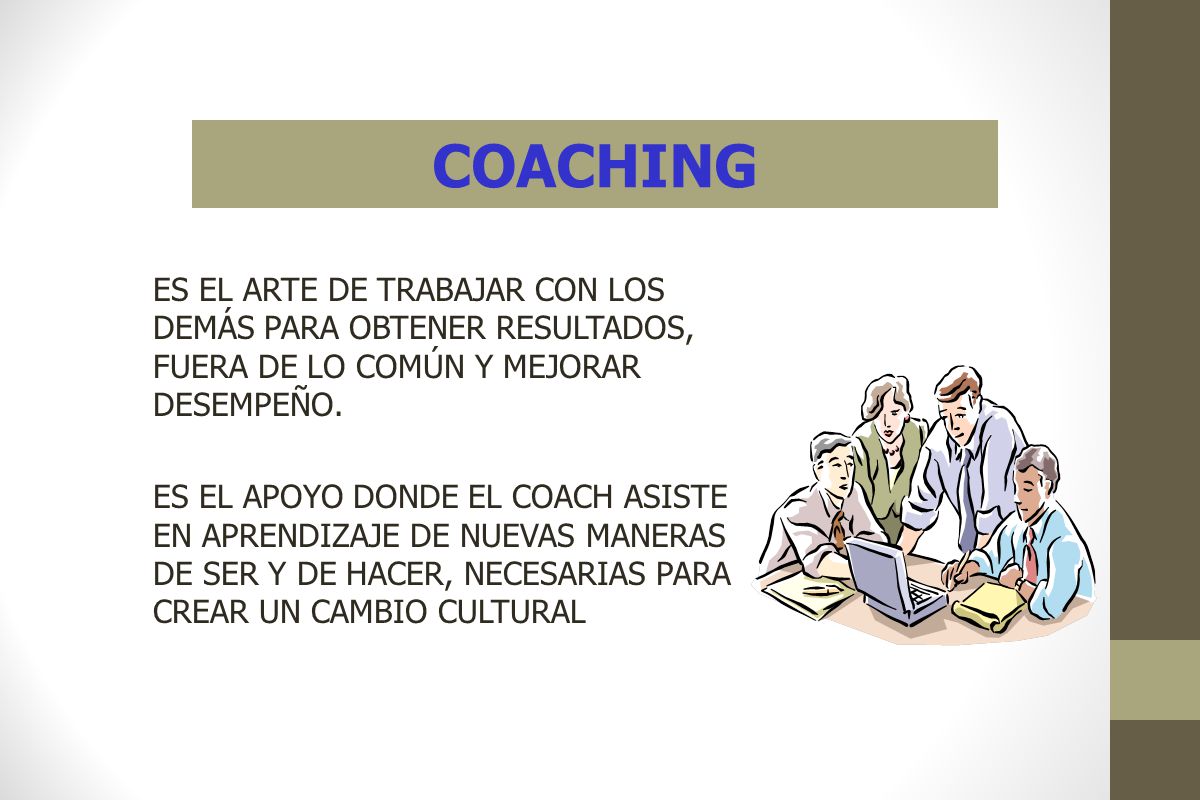 COACHING

ES EL ARTE DE TRABAJAR CON LOS DEMÁS PARA OBTENER RESULTADOS, FUERA DE LO COMÚN Y MEJORAR DESEMPEÑO.

ES EL APOYO DONDE EL COACH ASISTE EN APRENDIZAJE DE NUEVAS MANERAS DE SER Y DE HACER, NECESARIAS PARA CREAR UN CAMBIO CULTURAL